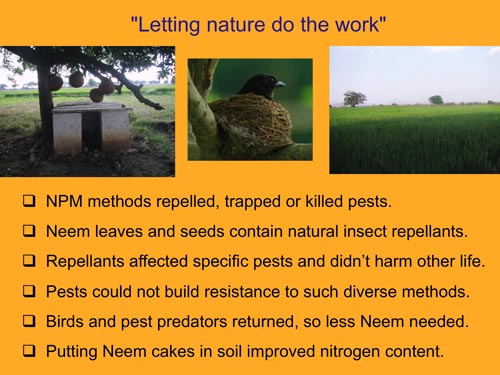 "Letting nature do the work"

❑ NPM methods repelled, trapped or killed pests.

❑ Neem leaves and seeds contain natural insect repellants.

❑ Repellants affected specific pests and didn't harm other life.

❑ Pests could not build resistance to such diverse methods.

❑ Birds and pest predators returned, so less Neem needed.

❑ Putting Neem cakes in soil improved nitrogen content.